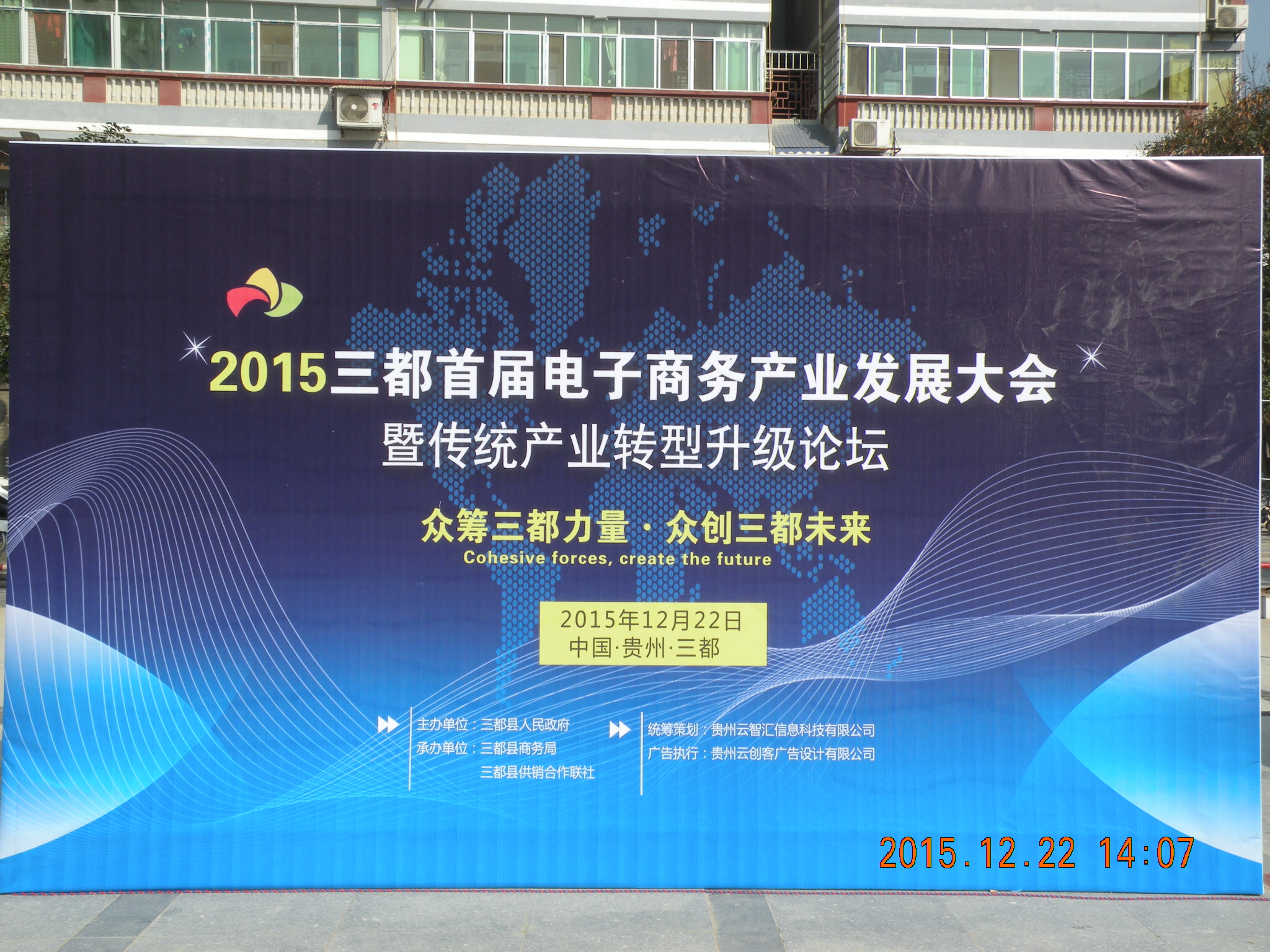 2015三都首届电子商务产业发展大会
暨传统产业转型升级论坛

众筹三都力量 · 众创三都未来
Cohesive forces, create the future

2015年12月22日
中国·贵州·三都

主办单位：三都县人民政府
承办单位：三都县商务局
三都县供销合作联社

统筹策划：贵州云智汇信息科技有限公司
广告执行：贵州云创客广告设计有限公司

2015.12.22 14:07